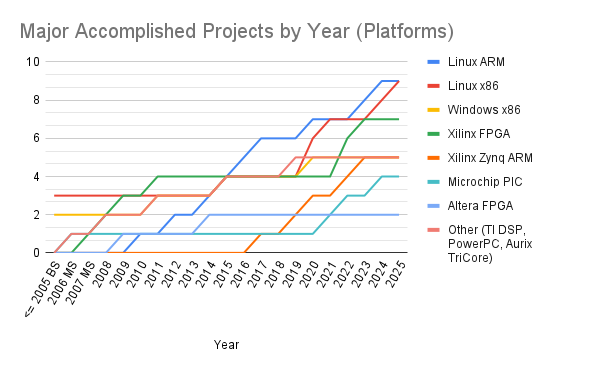 Major Accomplished Projects by Year (Platforms)

10
8
6
4
2
0

<= 2005 BS
2006 MS
2007 MS
2008
2009
2010
2011
2012
2013
2014
2015
2016
2017
2018
2019
2020
2021
2022
2023
2024
2025

Year

Linux ARM
Linux x86
Windows x86
Xilinx FPGA
Xilinx Zynq ARM
Microchip PIC
Altera FPGA
Other (TI DSP, PowerPC, Aurix TriCore)